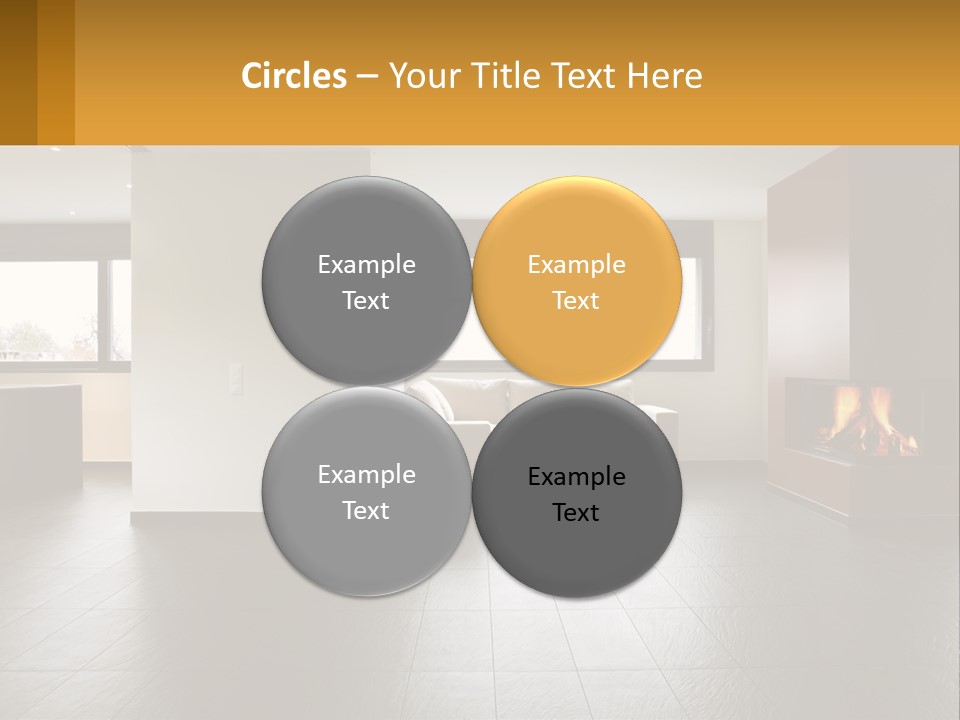 Circles – Your Title Text Here

Example Text

Example Text

Example Text

Example Text